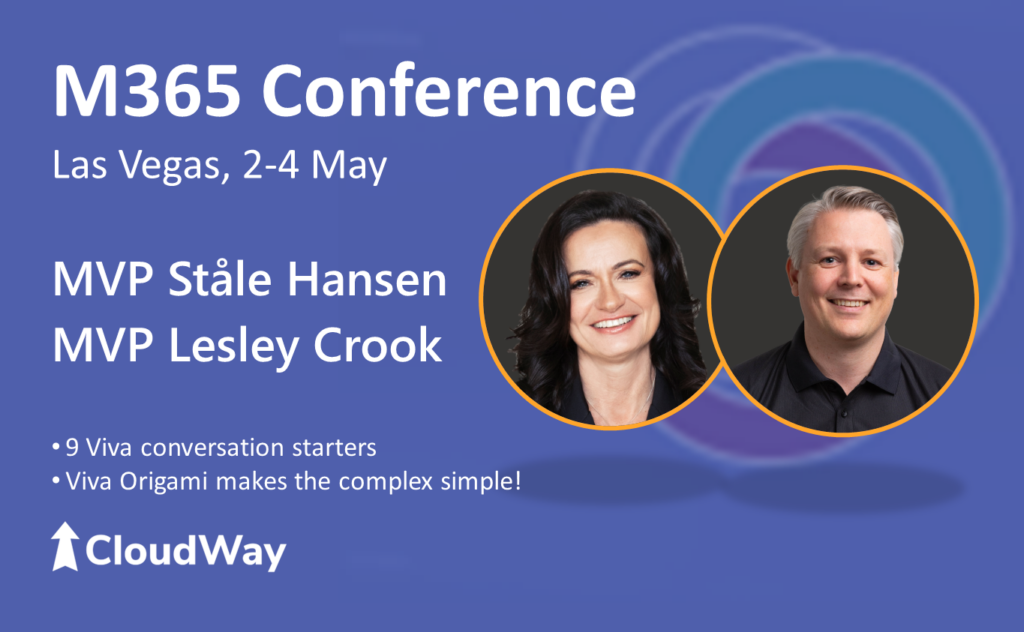 M365 Conference
Las Vegas, 2-4 May

MVP Ståle Hansen
MVP Lesley Crook

• 9 Viva conversation starters
• Viva Origami makes the complex simple!

CloudWay